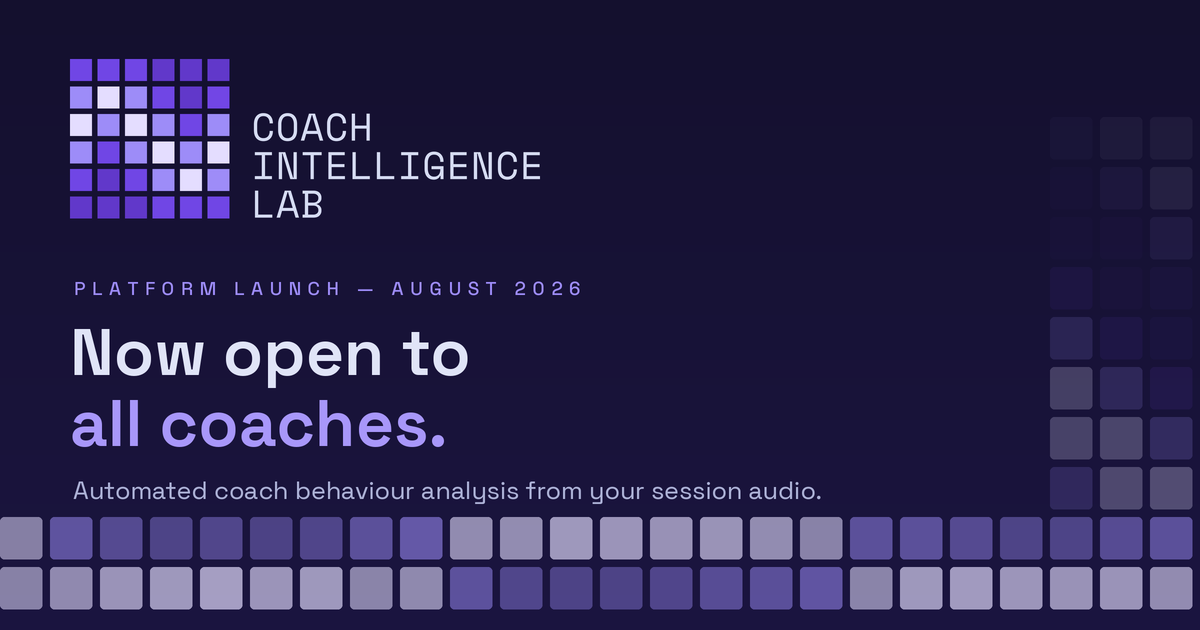 COACH
INTELLIGENCE
LAB

PLATFORM LAUNCH — AUGUST 2026

Now open to
all coaches.

Automated coach behaviour analysis from your session audio.